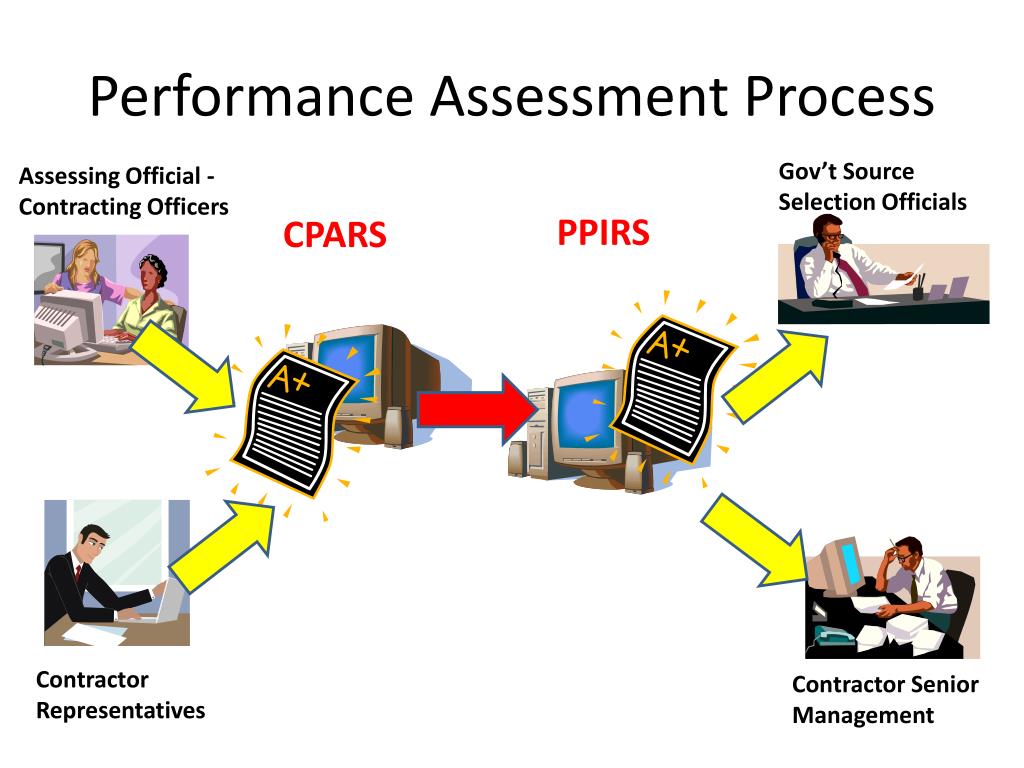 Performance Assessment Process

Assessing Official - Contracting Officers

CPARS

PPIRS

Gov't Source Selection Officials

A+

A+

Contractor Representatives

Contractor Senior Management